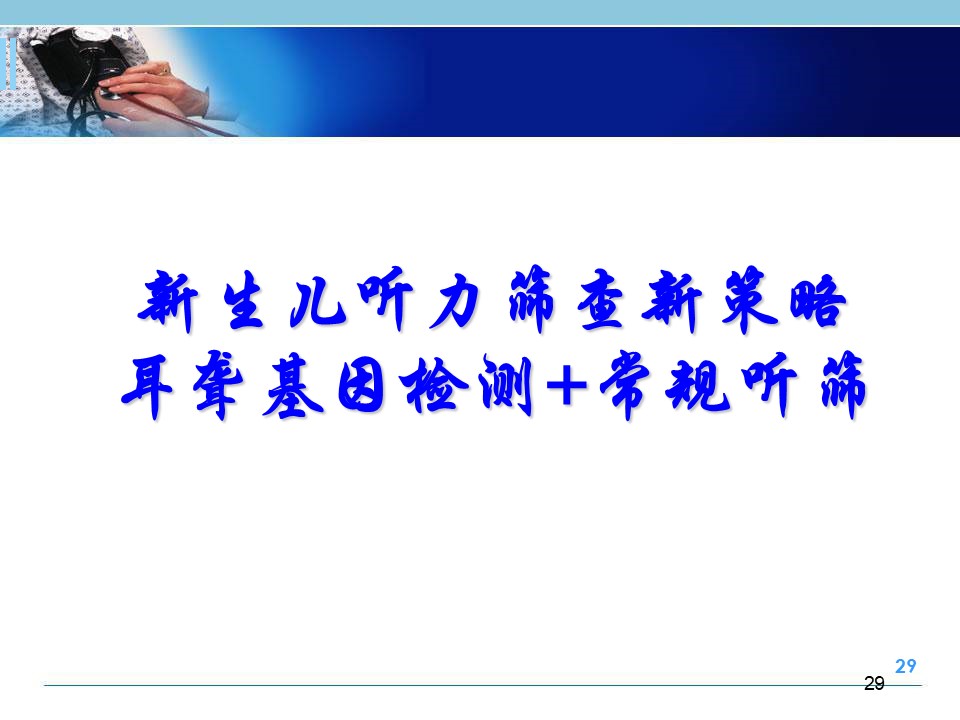 新生儿听力筛查新策略
耳聋基因检测+常规听筛

29

29